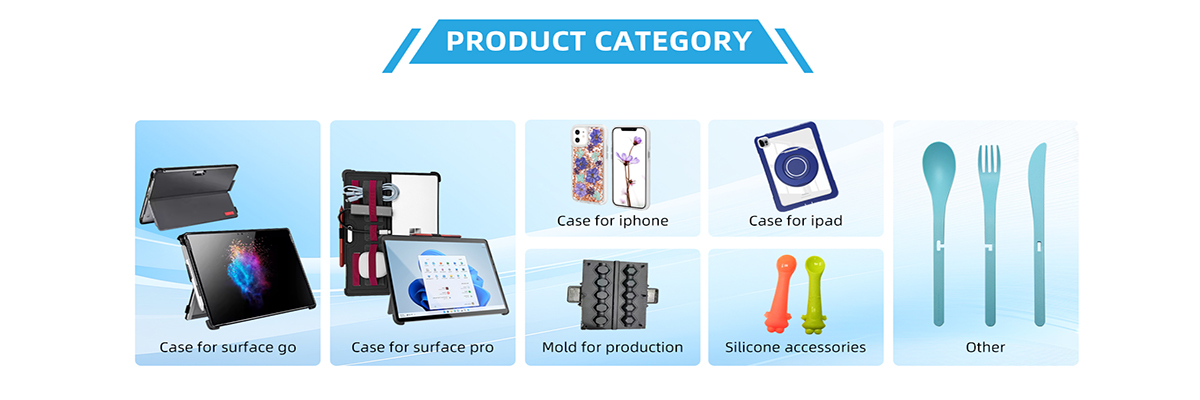 PRODUCT CATEGORY

Case for surface go

Case for surface pro

Case for iphone

Case for ipad

Mold for production

Silicone accessories

Other